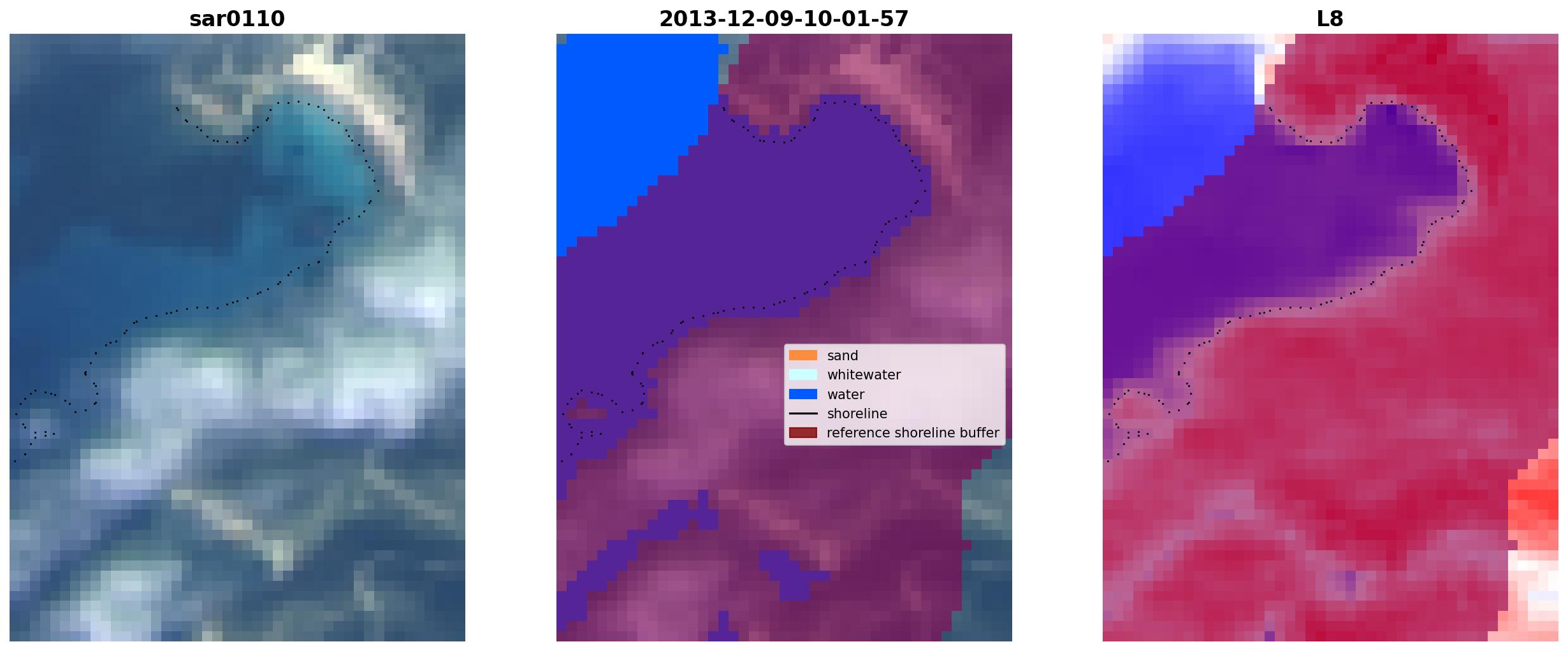 sar0110

2013-12-09-10-01-57

sand
whitewater
water
shoreline
reference shoreline buffer

L8